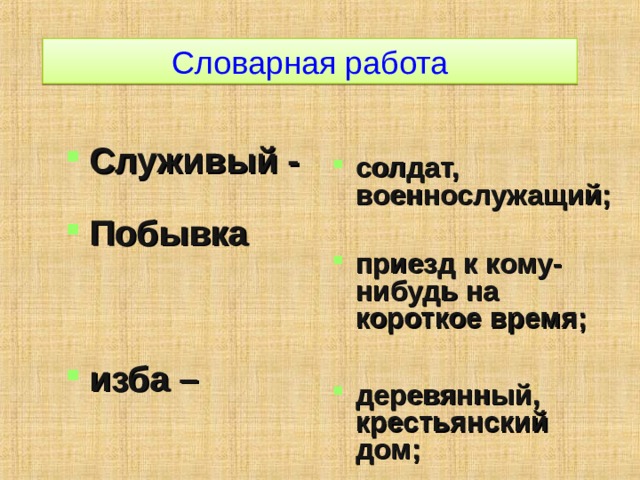 Словарная работа

Служивый -

Побывка

изба –

солдат, военнослужащий;

приезд к кому-нибудь на короткое время;

деревянный, крестьянский дом;